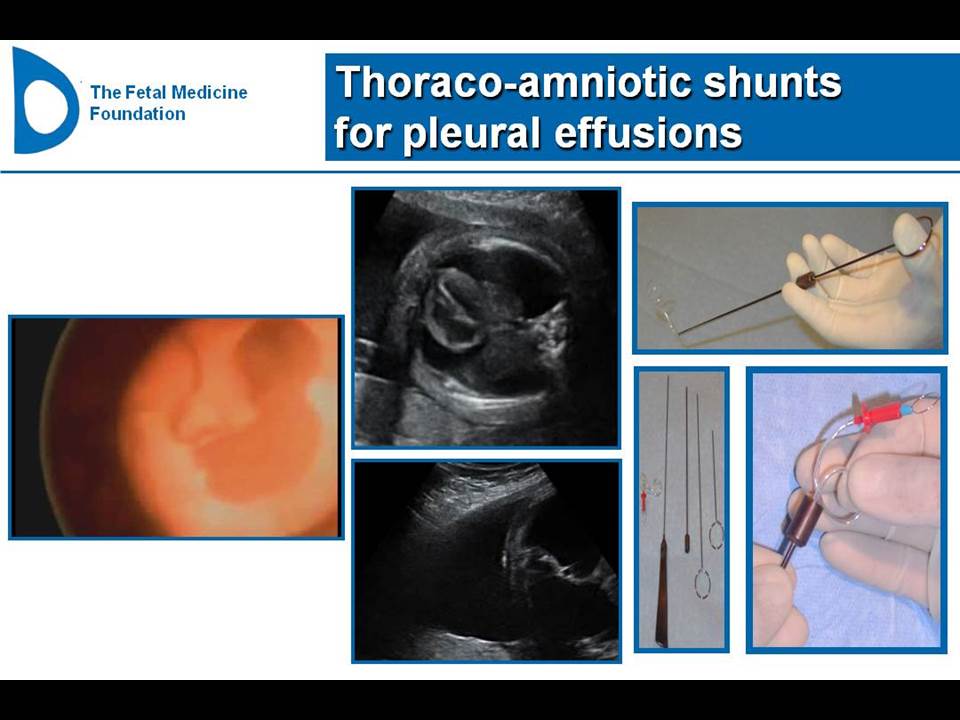 The Fetal Medicine Foundation

Thoraco-amniotic shunts for pleural effusions